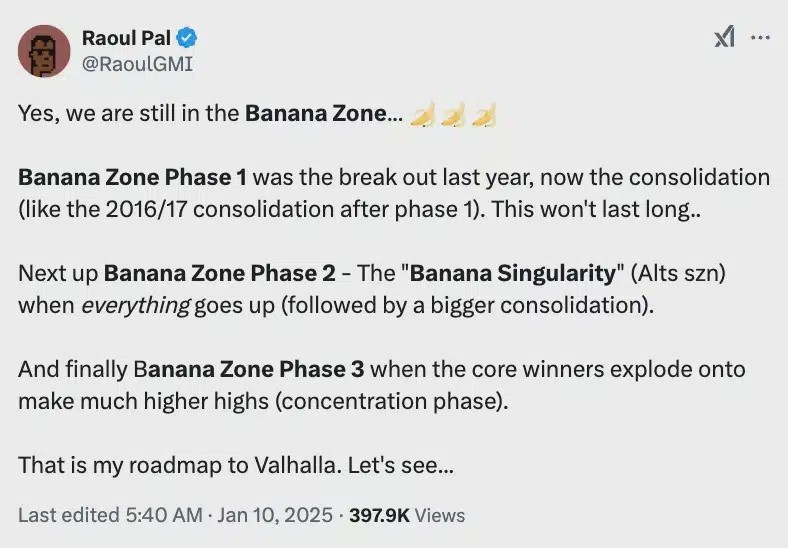 Raoul Pal
@RaoulGMI

Yes, we are still in the Banana Zone... 🍌🍌🍌

Banana Zone Phase 1 was the break out last year, now the consolidation (like the 2016/17 consolidation after phase 1). This won't last long..

Next up Banana Zone Phase 2 - The "Banana Singularity" (Alts szn) when everything goes up (followed by a bigger consolidation).

And finally Banana Zone Phase 3 when the core winners explode onto make much higher highs (concentration phase).

That is my roadmap to Valhalla. Let's see...

Last edited 5:40 AM · Jan 10, 2025 · 397.9K Views